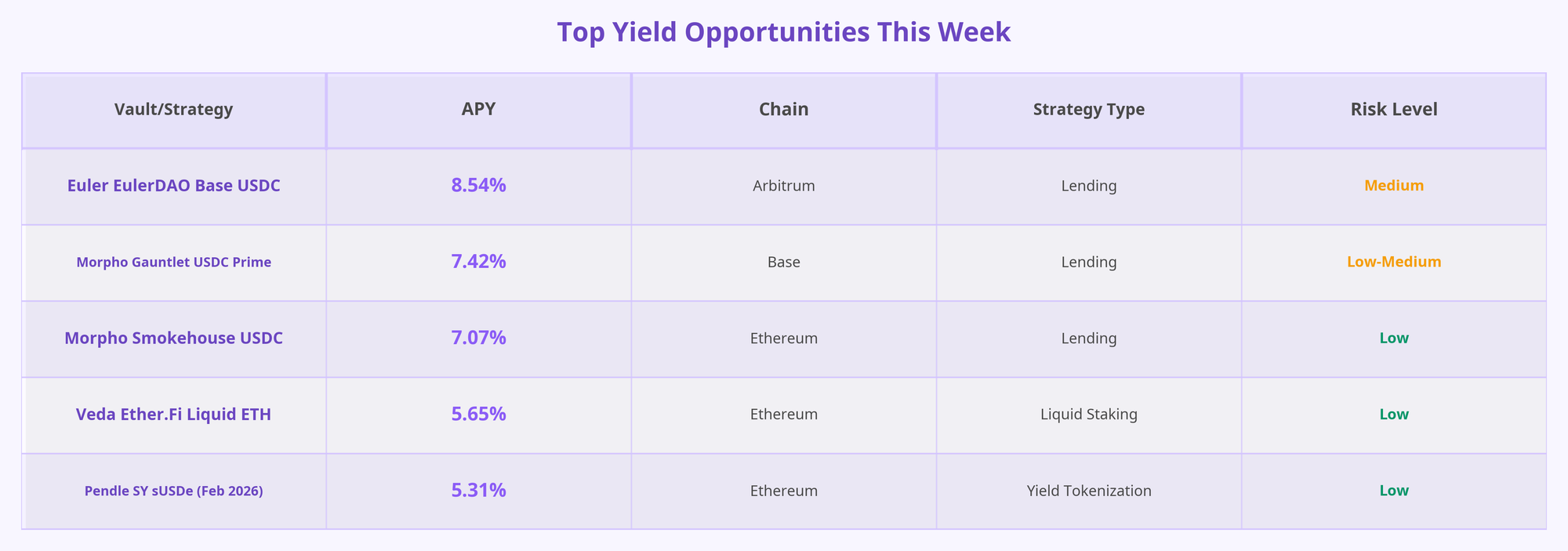 Top Yield Opportunities This Week

| Vault/Strategy | APY | Chain | Strategy Type | Risk Level |
|---|---|---|---|---|
| Euler EulerDAO Base USDC | 8.54% | Arbitrum | Lending | Medium |
| Morpho Gauntlet USDC Prime | 7.42% | Base | Lending | Low-Medium |
| Morpho Smokehouse USDC | 7.07% | Ethereum | Lending | Low |
| Veda Ether.Fi Liquid ETH | 5.65% | Ethereum | Liquid Staking | Low |
| Pendle SY sUSDe (Feb 2026) | 5.31% | Ethereum | Yield Tokenization | Low |